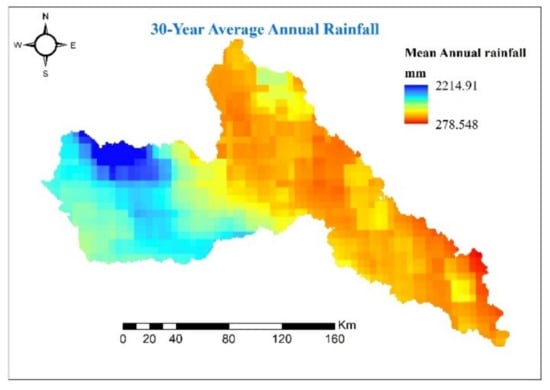 N
W
E
S

30-Year Average Annual Rainfall

Mean Annual rainfall
mm
2214.91
278.548

0 20 40 80 120 160
Km